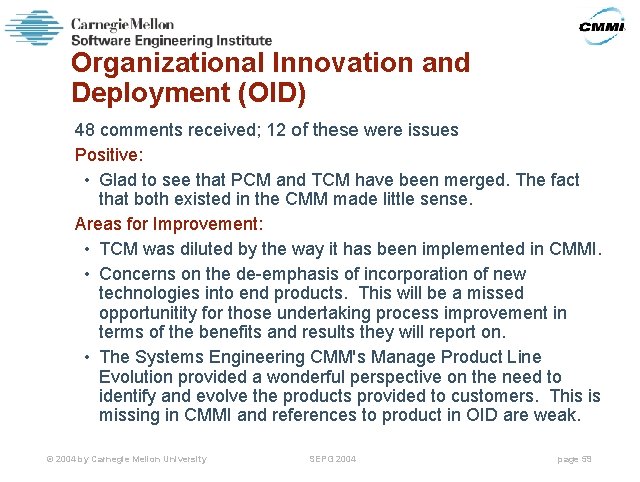 Carnegie Mellon
Software Engineering Institute

CMMI

Organizational Innovation and Deployment (OID)

48 comments received; 12 of these were issues

Positive:

• Glad to see that PCM and TCM have been merged. The fact that both existed in the CMM made little sense.

Areas for Improvement:

• TCM was diluted by the way it has been implemented in CMMI.

• Concerns on the de-emphasis of incorporation of new technologies into end products. This will be a missed opportunitity for those undertaking process improvement in terms of the benefits and results they will report on.

• The Systems Engineering CMM's Manage Product Line Evolution provided a wonderful perspective on the need to identify and evolve the products provided to customers. This is missing in CMMI and references to product in OID are weak.

© 2004 by Carnegie Mellon University

SEPG 2004

page 59